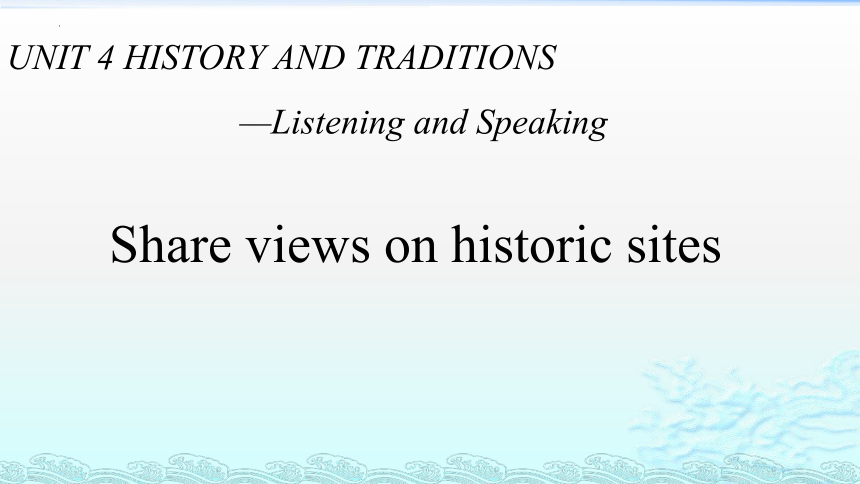 UNIT 4 HISTORY AND TRADITIONS

—Listening and Speaking

Share views on historic sites